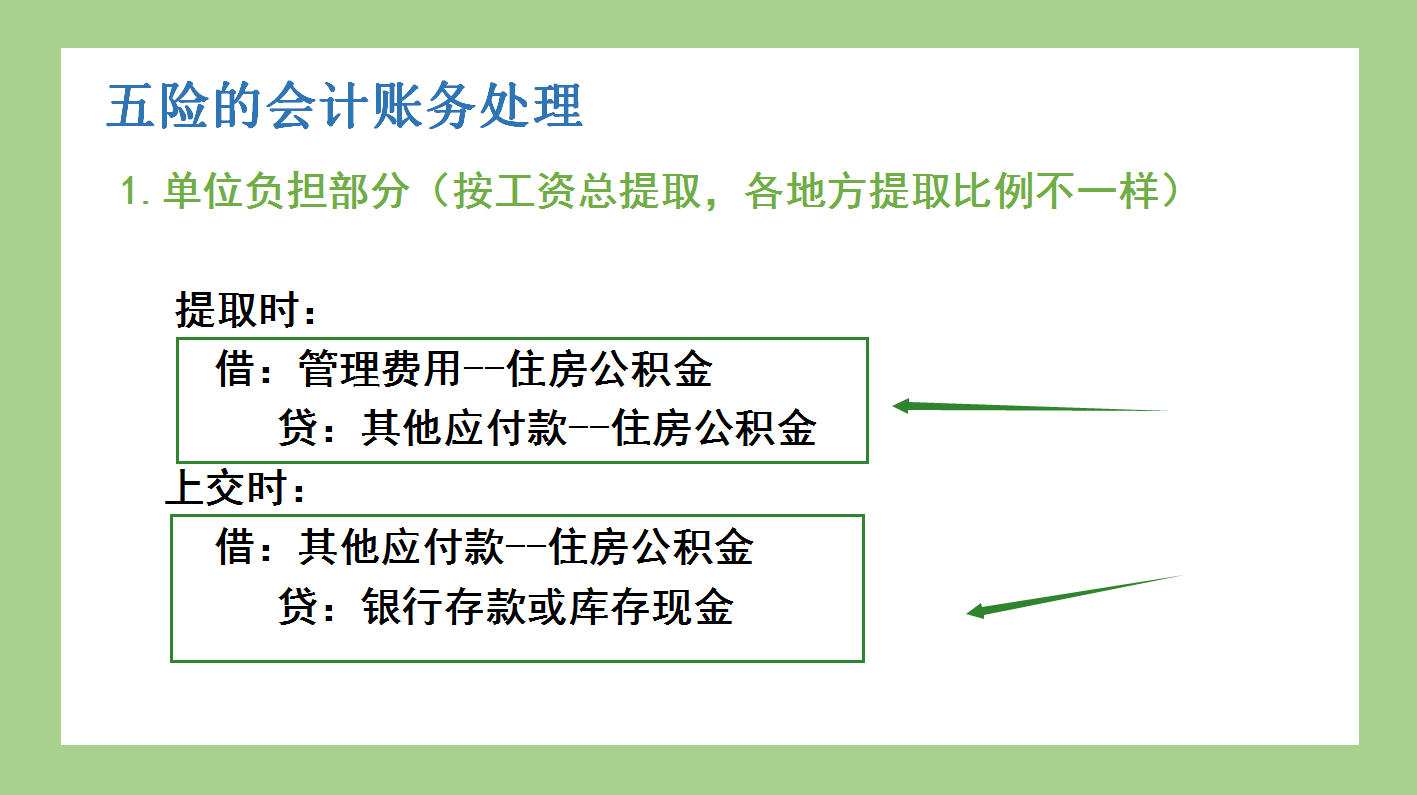 五险的会计账务处理

1. 单位负担部分（按工资总提取，各地方提取比例不一样）

提取时：

借：管理费用--住房公积金
贷：其他应付款--住房公积金

上交时：

借：其他应付款--住房公积金
贷：银行存款或库存现金